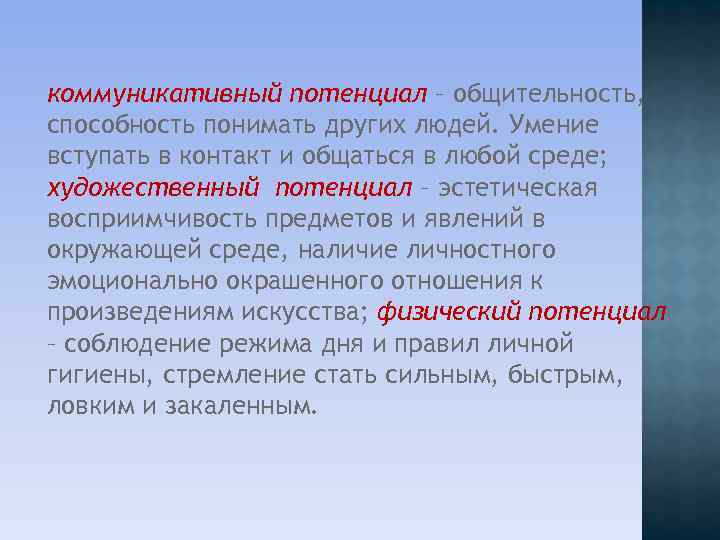 коммуникативный потенциал – общительность, способность понимать других людей. Умение вступать в контакт и общаться в любой среде; художественный потенциал – эстетическая восприимчивость предметов и явлений в окружающей среде, наличие личностного эмоционально окрашенного отношения к произведениям искусства; физический потенциал – соблюдение режима дня и правил личной гигиены, стремление стать сильным, быстрым, ловким и закаленным.